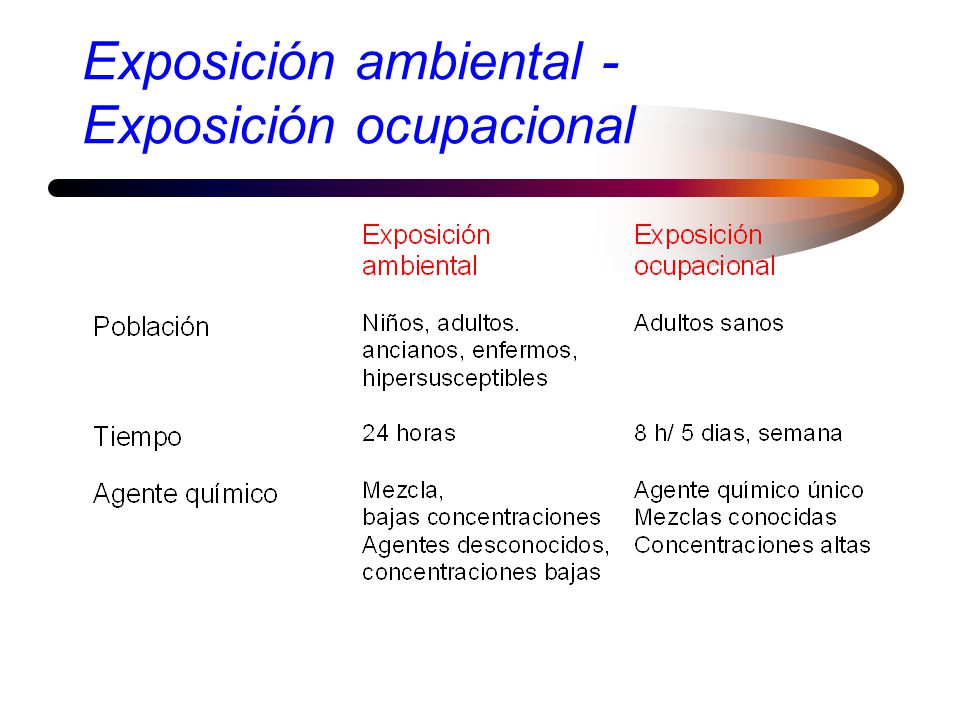 Exposición ambiental - Exposición ocupacional

| | Exposición ambiental | Exposición ocupacional |
|---|---|---|
| Población | Niños, adultos. ancianos, enfermos, hipersusceptibles | Adultos sanos |
| Tiempo | 24 horas | 8 h/ 5 dias, semana |
| Agente químico | Mezcla, bajas concentraciones Agentes desconocidos, concentraciones bajas | Agente químico único Mezclas conocidas Concentraciones altas |